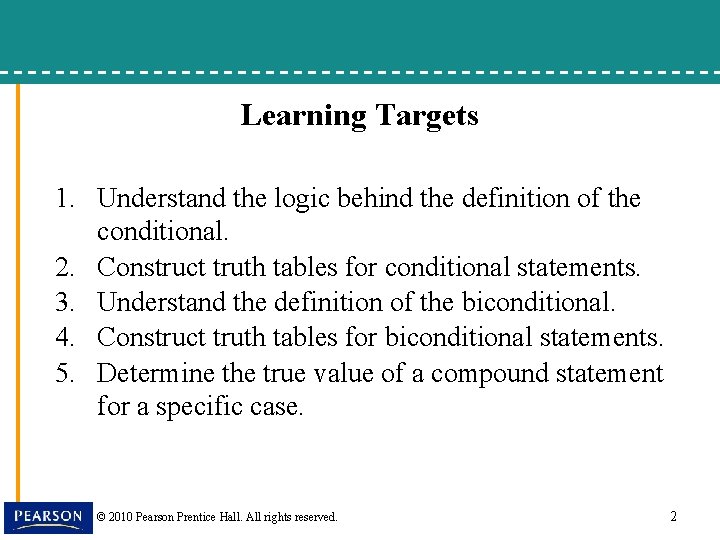 Learning Targets

1. Understand the logic behind the definition of the conditional.
2. Construct truth tables for conditional statements.
3. Understand the definition of the biconditional.
4. Construct truth tables for biconditional statements.
5. Determine the true value of a compound statement for a specific case.

PEARSON

© 2010 Pearson Prentice Hall. All rights reserved.

2